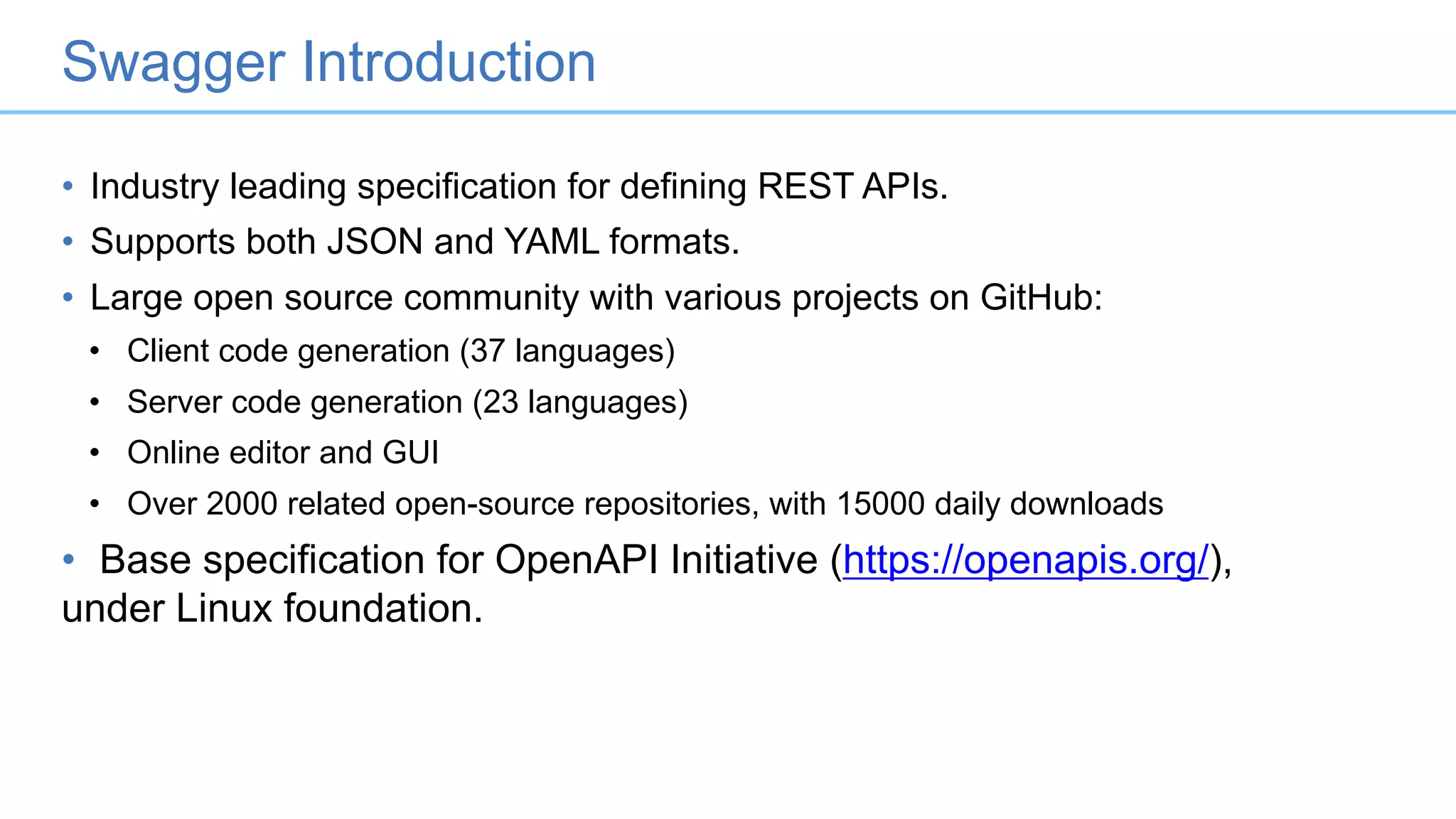 Swagger Introduction

• Industry leading specification for defining REST APIs.
• Supports both JSON and YAML formats.
• Large open source community with various projects on GitHub:
  • Client code generation (37 languages)
  • Server code generation (23 languages)
  • Online editor and GUI
  • Over 2000 related open-source repositories, with 15000 daily downloads
• Base specification for OpenAPI Initiative (https://openapis.org/), under Linux foundation.